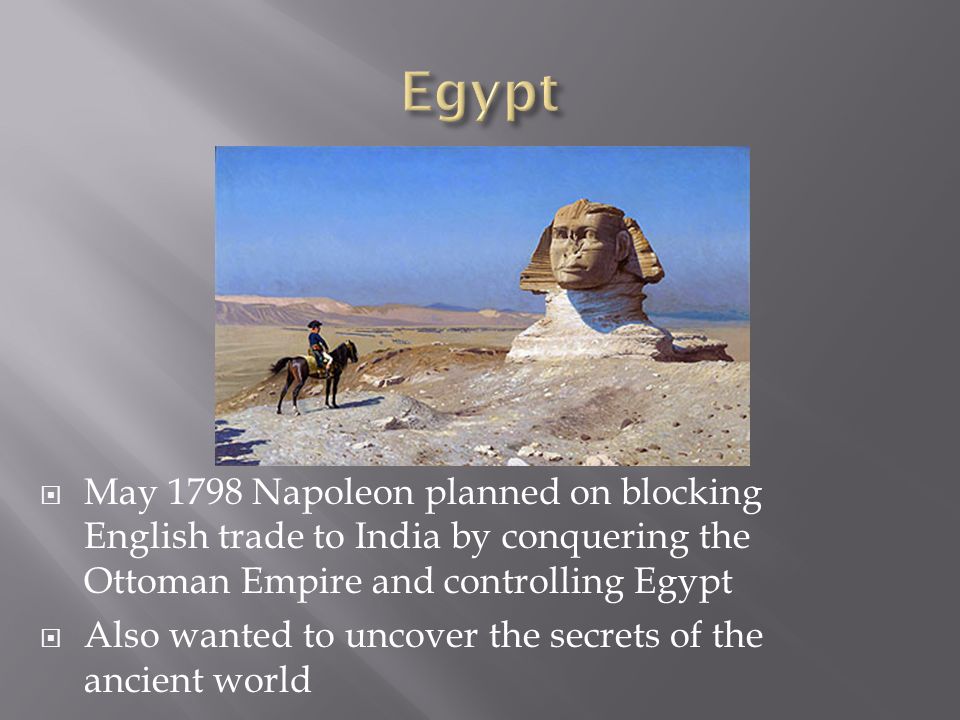 Egypt

May 1798 Napoleon planned on blocking English trade to India by conquering the Ottoman Empire and controlling Egypt

Also wanted to uncover the secrets of the ancient world